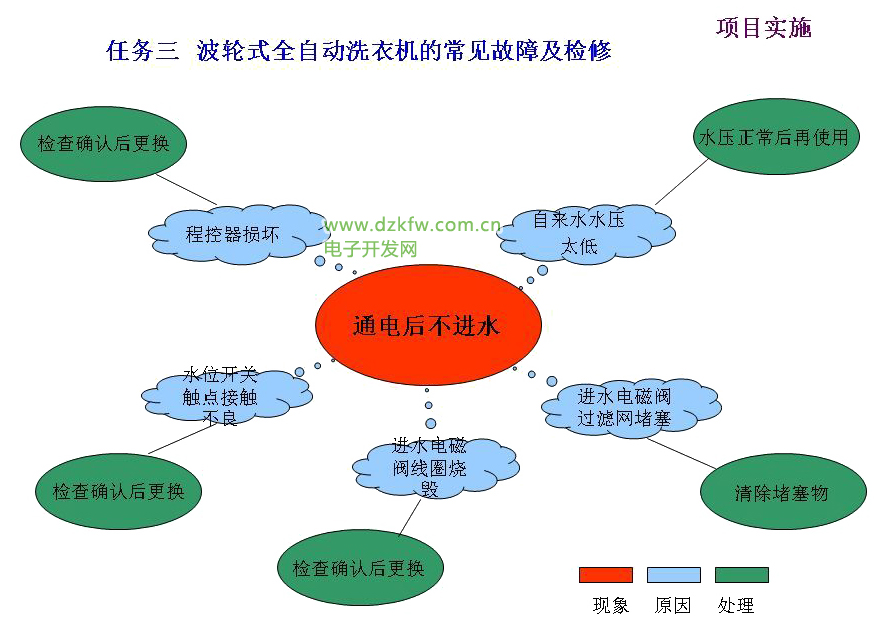 项目实施

任务三 波轮式全自动洗衣机的常见故障及检修

检查确认后更换

水压正常后再使用

程控器损坏

www.dzkfw.com.cn
电子开发网

自来水水压太低

通电后不进水

水位开关触点接触不良

进水电磁阀过滤网堵塞

进水电磁阀线圈烧毁

检查确认后更换

清除堵塞物

检查确认后更换

现象 原因 处理